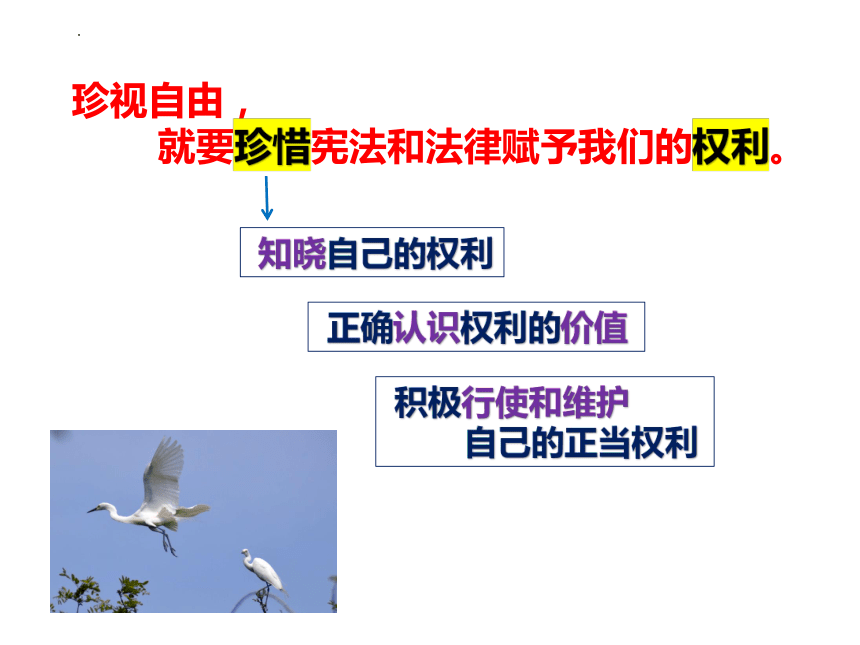 珍视自由，
就要珍惜宪法和法律赋予我们的权利。

知晓自己的权利

正确认识权利的价值

积极行使和维护
自己的正当权利